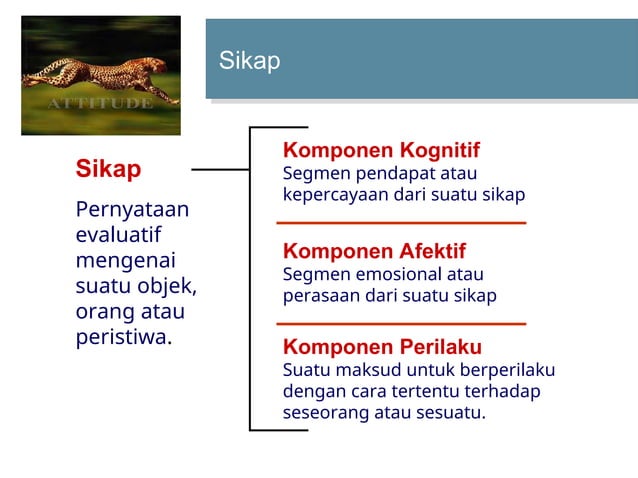 ATTITUDE

Sikap

Sikap

Pernyataan evaluatif mengenai suatu objek, orang atau peristiwa.

Komponen Kognitif
Segmen pendapat atau kepercayaan dari suatu sikap

Komponen Afektif
Segmen emosional atau perasaan dari suatu sikap

Komponen Perilaku
Suatu maksud untuk berperilaku dengan cara tertentu terhadap seseorang atau sesuatu.